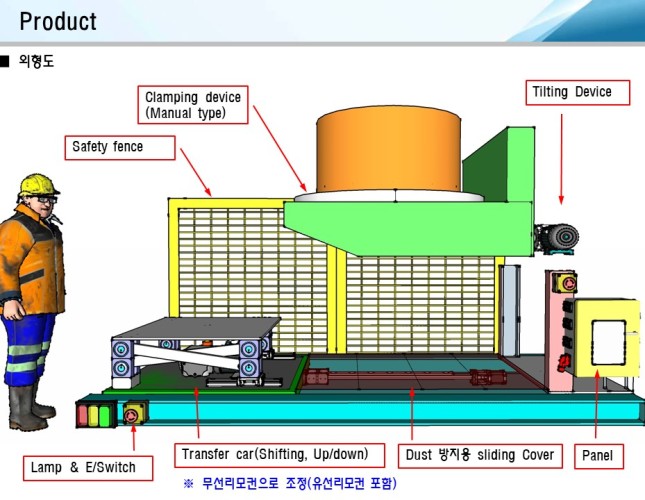 Product

■ 외형도

Clamping device (Manual type)

Tilting Device

Safety fence

Lamp & E/Switch

Transfer car(Shifting, Up/down)

Dust 방지용 sliding Cover

Panel

※ 무선리모컨으로 조정(유선리모컨 포함)